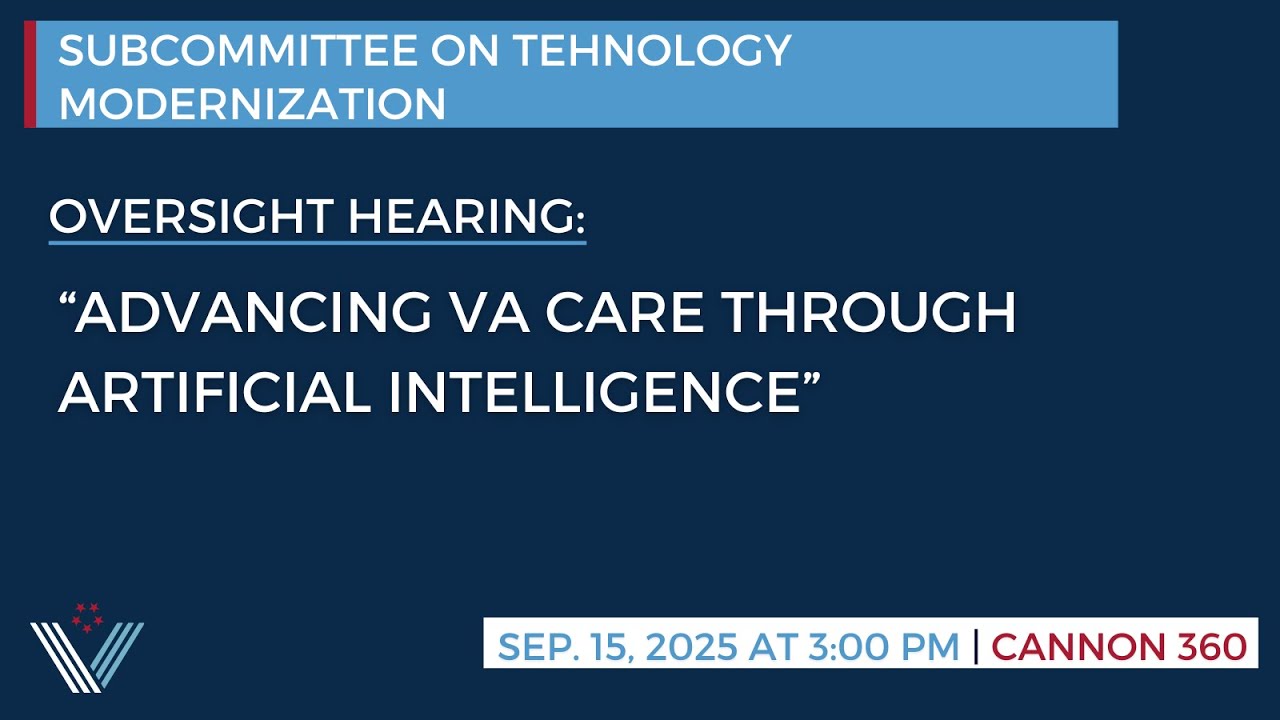 SUBCOMMITTEE ON TEHNOLOGY MODERNIZATION

OVERSIGHT HEARING:

“ADVANCING VA CARE THROUGH ARTIFICIAL INTELLIGENCE”

SEP. 15, 2025 AT 3:00 PM | CANNON 360